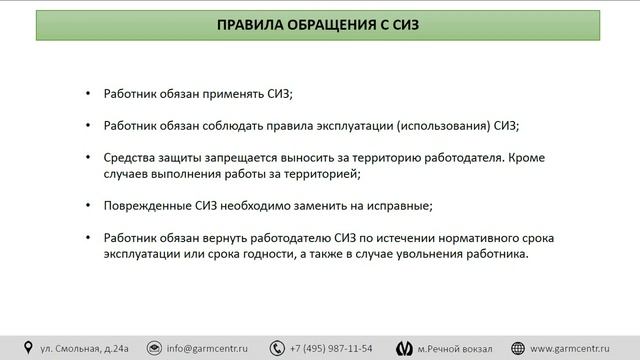 ПРАВИЛА ОБРАЩЕНИЯ С СИЗ

• Работник обязан применять СИЗ;

• Работник обязан соблюдать правила эксплуатации (использования) СИЗ;

• Средства защиты запрещается выносить за территорию работодателя. Кроме случаев выполнения работы за территорией;

• Поврежденные СИЗ необходимо заменить на исправные;

• Работник обязан вернуть работодателю СИЗ по истечении нормативного срока эксплуатации или срока годности, а также в случае увольнения работника.

ул. Смольная, д.24а info@garmcentr.ru +7 (495) 987-11-54 м.Речной вокзал www.garmcentr.ru